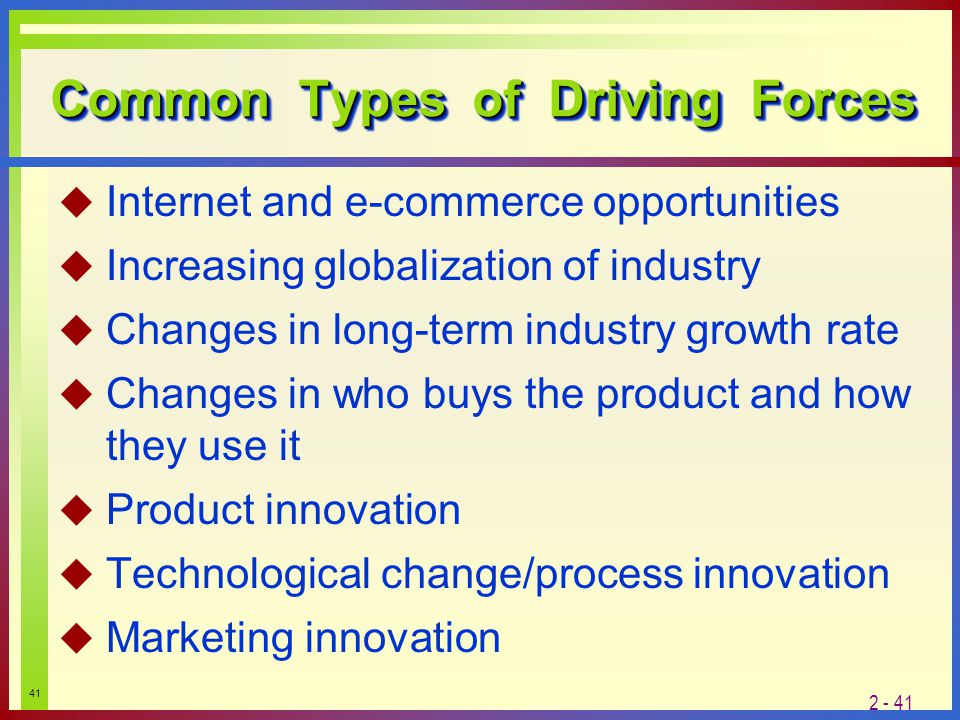 Common Types of Driving Forces

◆ Internet and e-commerce opportunities
◆ Increasing globalization of industry
◆ Changes in long-term industry growth rate
◆ Changes in who buys the product and how they use it
◆ Product innovation
◆ Technological change/process innovation
◆ Marketing innovation

41

2 - 41